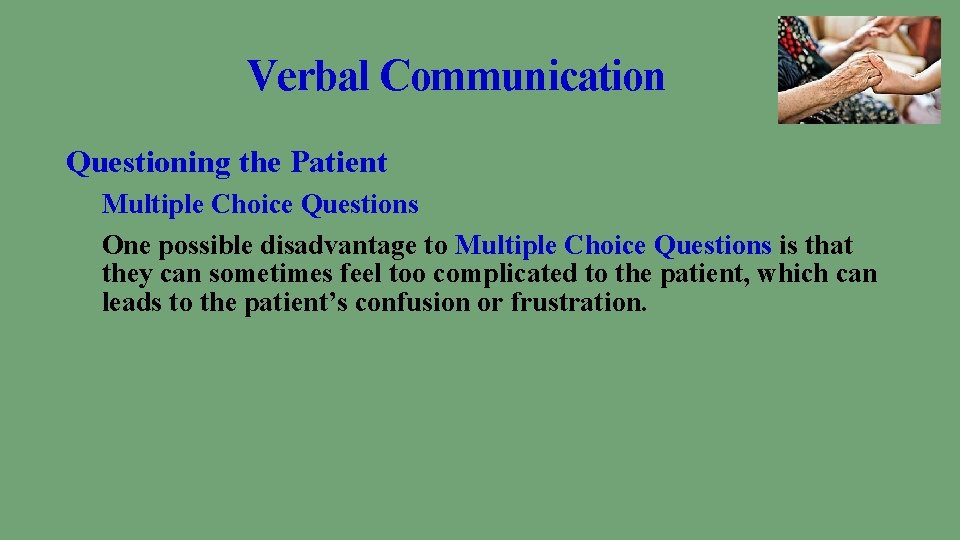 Verbal Communication

Questioning the Patient

Multiple Choice Questions

One possible disadvantage to Multiple Choice Questions is that they can sometimes feel too complicated to the patient, which can leads to the patient’s confusion or frustration.